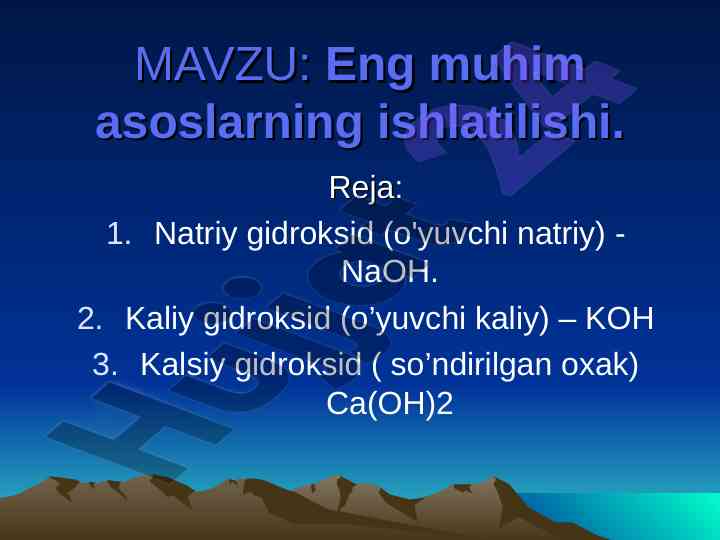 MAVZU: Eng muhim asoslarning ishlatilishi.

Reja:

1. Natriy gidroksid (o'yuvchi natriy) - NaOH.

2. Kaliy gidroksid (o’yuvchi kaliy) – KOH

3. Kalsiy gidroksid ( so’ndirilgan oxak) Ca(OH)2

Hujjat.uz